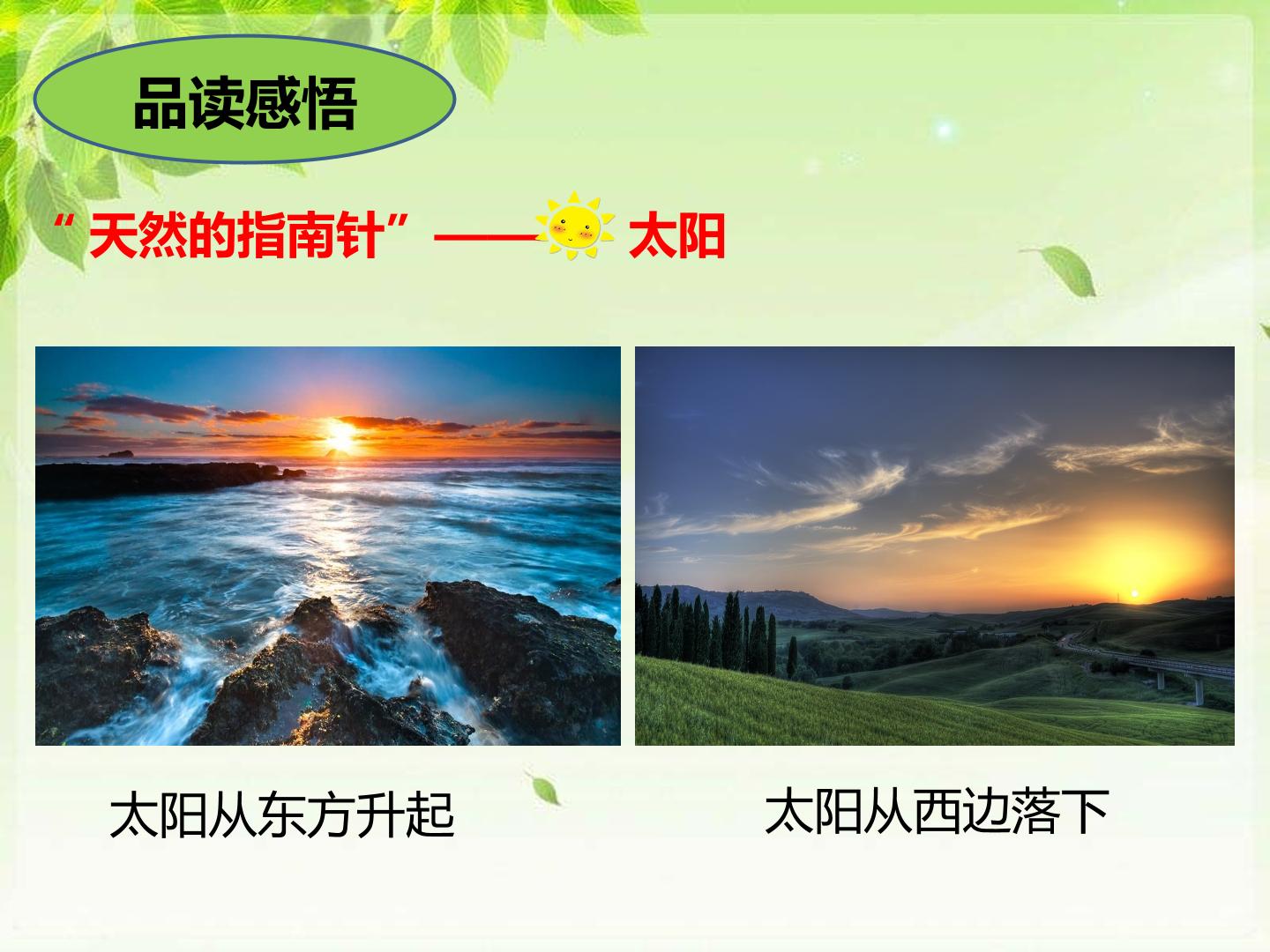 品读感悟

“天然的指南针”——太阳

太阳从东方升起

太阳从西边落下